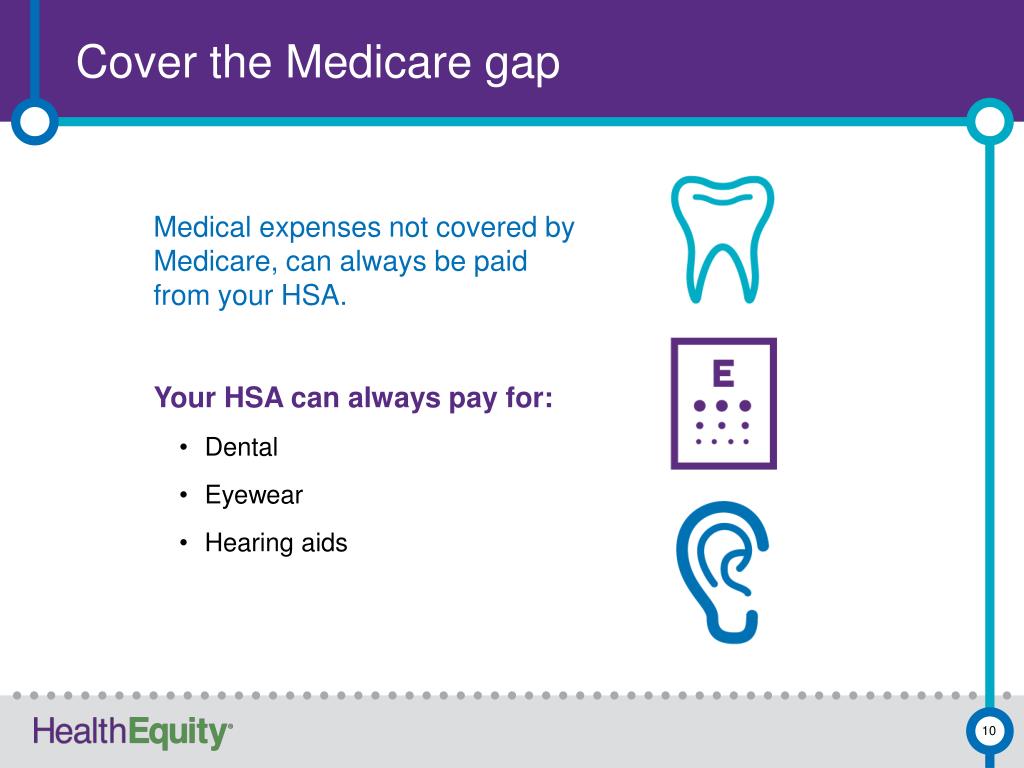 Cover the Medicare gap

Medical expenses not covered by Medicare, can always be paid from your HSA.

Your HSA can always pay for:

• Dental
• Eyewear
• Hearing aids

E

HealthEquity®

10